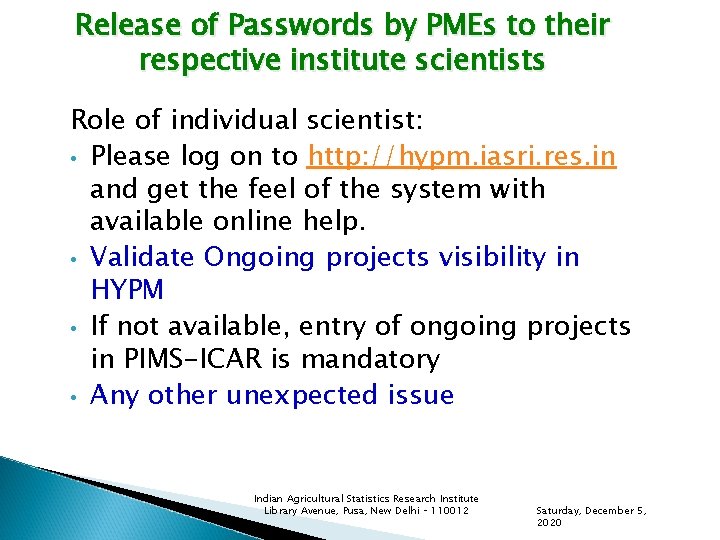 Release of Passwords by PMEs to their respective institute scientists

Role of individual scientist:
• Please log on to http://hypm.iasri.res.in and get the feel of the system with available online help.
• Validate Ongoing projects visibility in HYPM
• If not available, entry of ongoing projects in PIMS-ICAR is mandatory
• Any other unexpected issue

Indian Agricultural Statistics Research Institute
Library Avenue, Pusa, New Delhi - 110012

Saturday, December 5, 2020